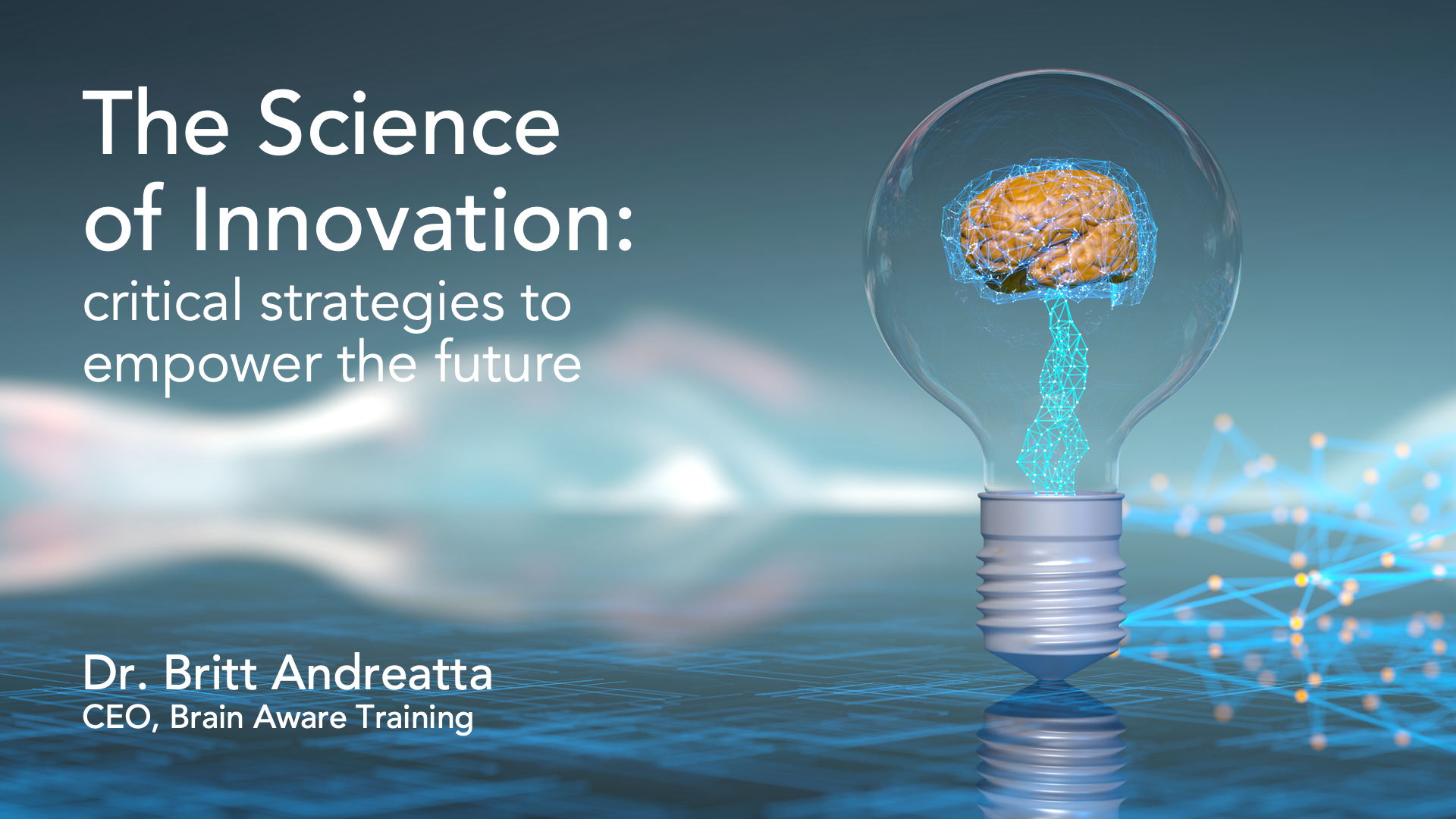 The Science of Innovation:
critical strategies to empower the future

Dr. Britt Andreatta
CEO, Brain Aware Training